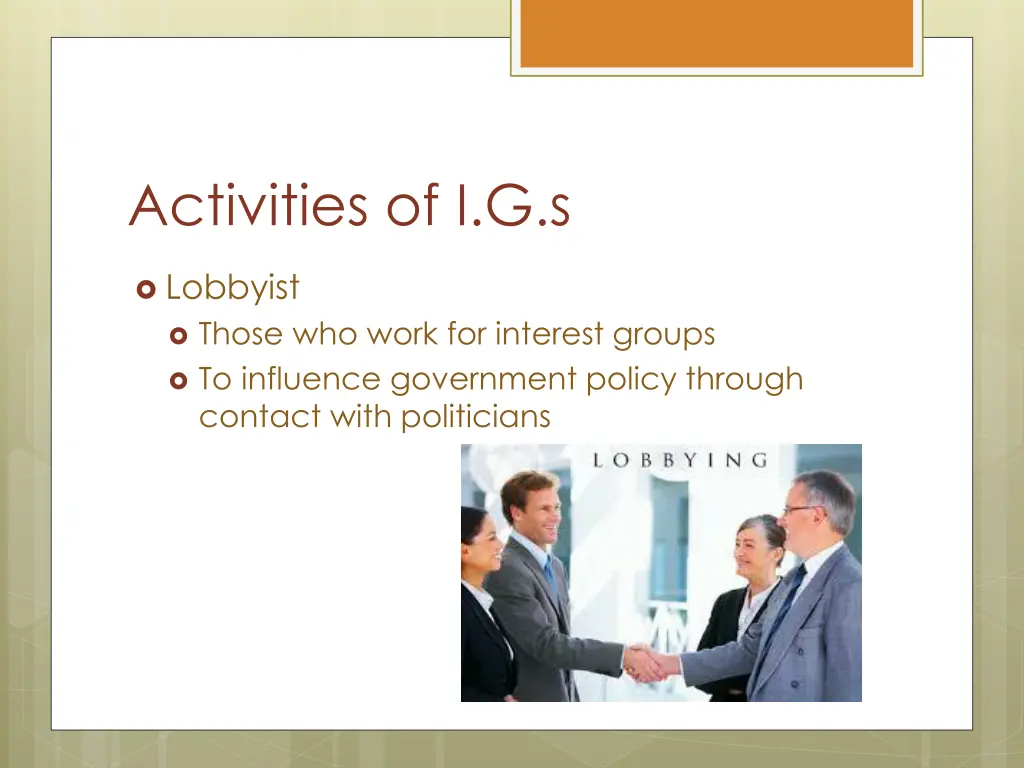 Activities of I.G.s

Lobbyist

Those who work for interest groups

To influence government policy through contact with politicians

LOBBYING